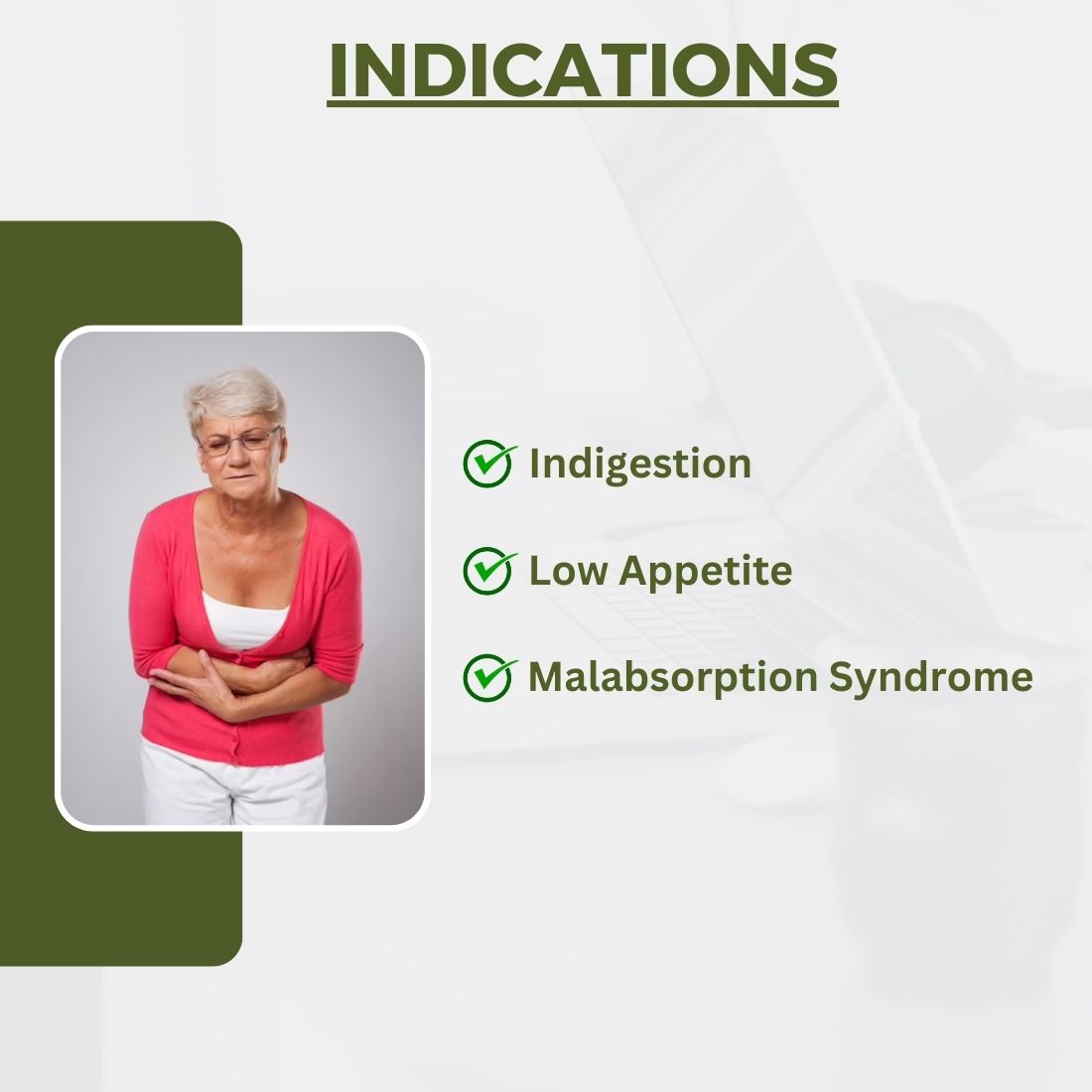 INDICATIONS

Indigestion

Low Appetite

Malabsorption Syndrome